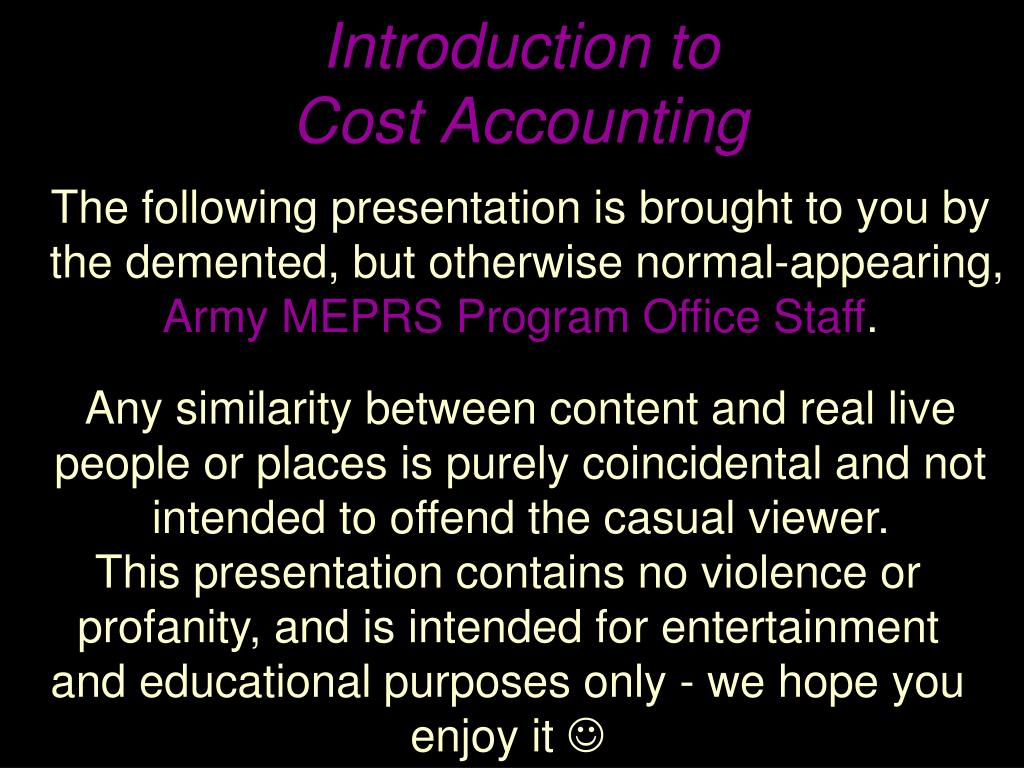 Introduction to
Cost Accounting

The following presentation is brought to you by the demented, but otherwise normal-appearing, Army MEPRS Program Office Staff.

Any similarity between content and real live people or places is purely coincidental and not intended to offend the casual viewer.
This presentation contains no violence or profanity, and is intended for entertainment and educational purposes only - we hope you enjoy it ☺